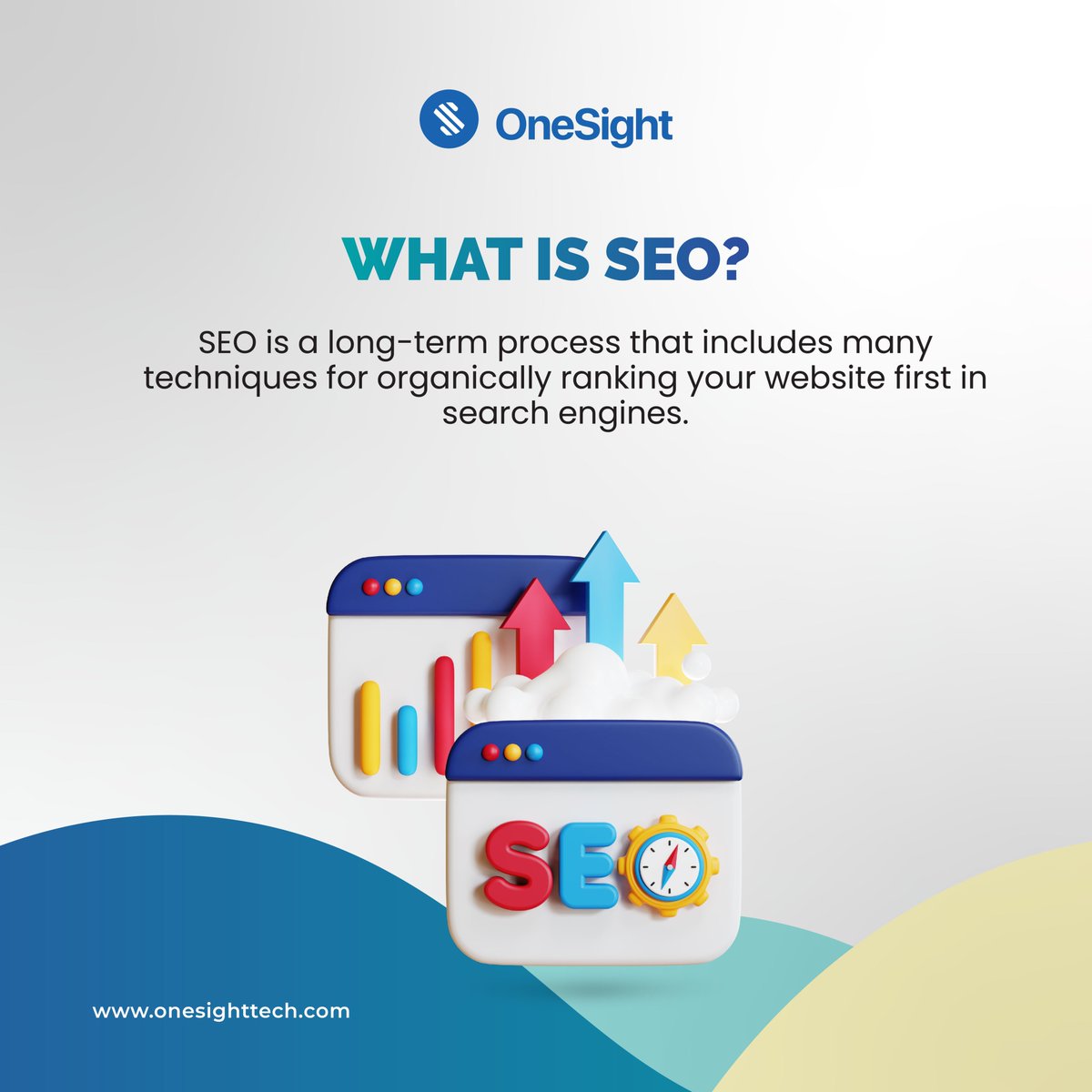 OneSight

WHAT IS SEO?

SEO is a long-term process that includes many techniques for organically ranking your website first in search engines.

SEO

www.onesighttech.com